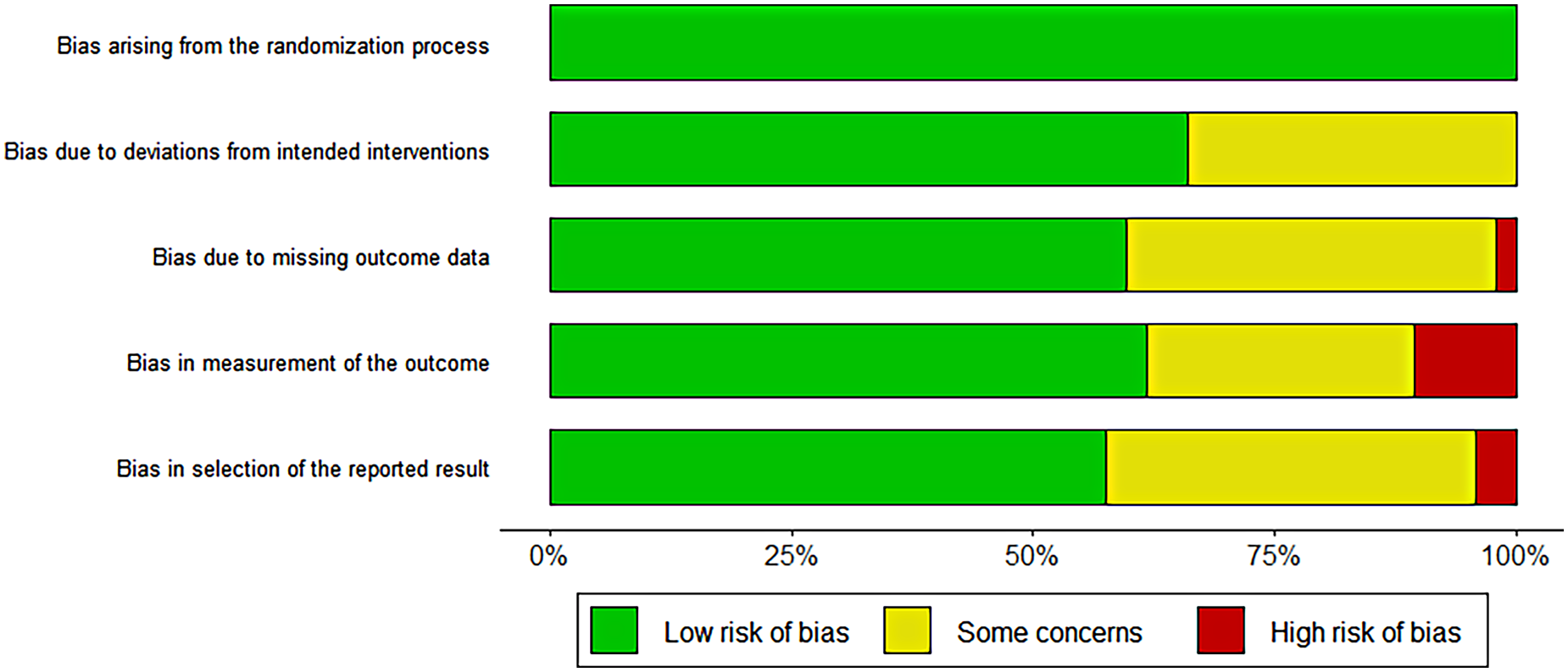 Bias arising from the randomization process

Bias due to deviations from intended interventions

Bias due to missing outcome data

Bias in measurement of the outcome

Bias in selection of the reported result

0%
25%
50%
75%
100%

Low risk of bias
Some concerns
High risk of bias